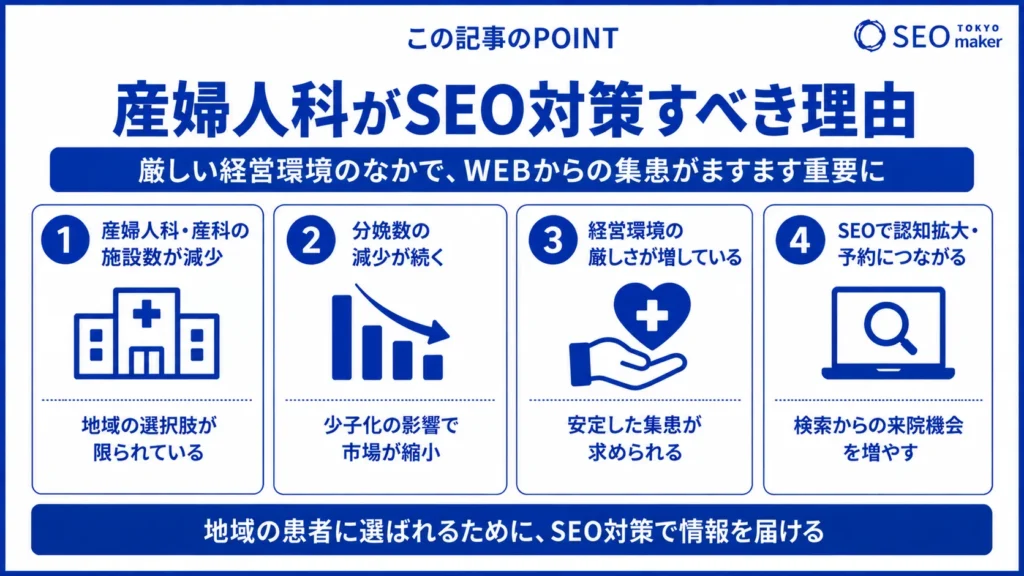 この記事のPOINT

SEO TOKYO maker

産婦人科がSEO対策すべき理由

厳しい経営環境のなかで、WEBからの集患がますます重要に

1 産婦人科・産科の施設数が減少

地域の選択肢が限られている

2 分娩数の減少が続く

少子化の影響で市場が縮小

3 経営環境の厳しさが増している

安定した集患が求められる

4 SEOで認知拡大・予約につながる

検索からの来院機会を増やす

地域の患者に選ばれるために、SEO対策で情報を届ける